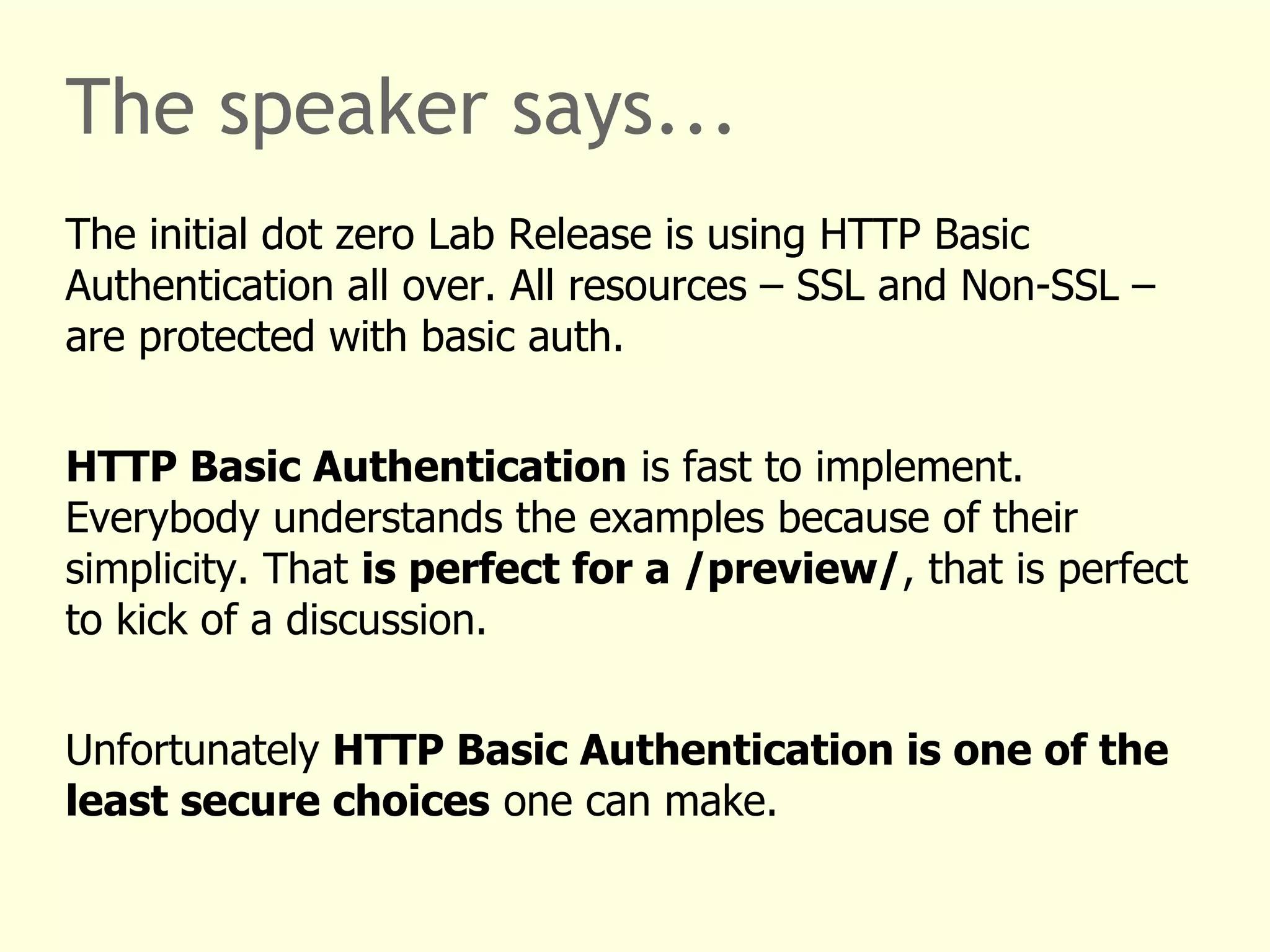 The speaker says…

The initial dot zero Lab Release is using HTTP Basic Authentication all over. All resources – SSL and Non-SSL – are protected with basic auth.

HTTP Basic Authentication is fast to implement. Everybody understands the examples because of their simplicity. That is perfect for a /preview/, that is perfect to kick of a discussion.

Unfortunately HTTP Basic Authentication is one of the least secure choices one can make.